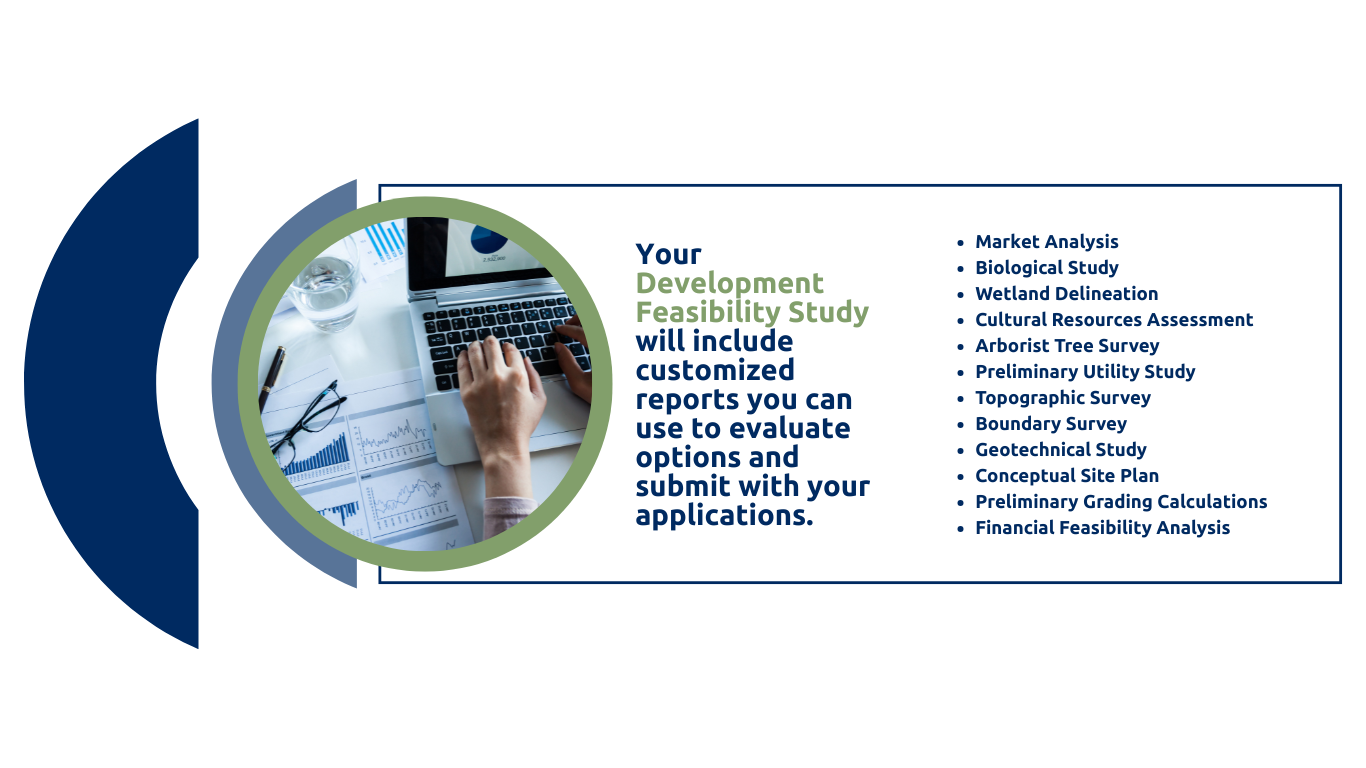 Your Development Feasibility Study will include customized reports you can use to evaluate options and submit with your applications.

- Market Analysis
- Biological Study
- Wetland Delineation
- Cultural Resources Assessment
- Arborist Tree Survey
- Preliminary Utility Study
- Topographic Survey
- Boundary Survey
- Geotechnical Study
- Conceptual Site Plan
- Preliminary Grading Calculations
- Financial Feasibility Analysis